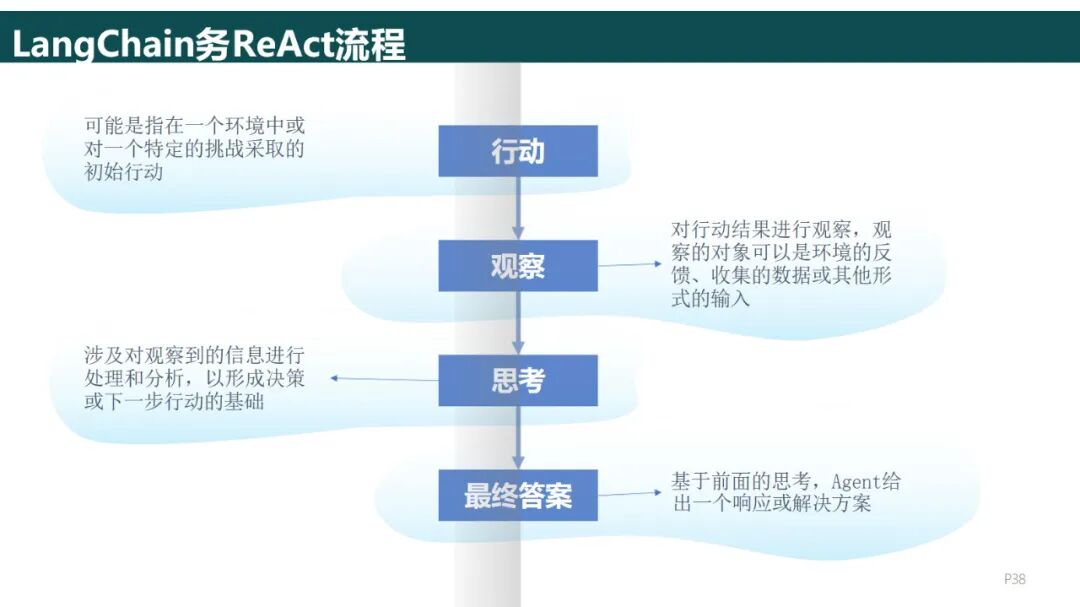 LangChain务ReAct流程

可能是指在一个环境中或对一个特定的挑战采取的初始行动

行动

观察

对行动结果进行观察，观察的对象可以是环境的反馈、收集的数据或其他形式的输入

涉及对观察到的信息进行处理和分析，以形成决策或下一步行动的基础

思考

最终答案

基于前面的思考，Agent给出一个响应或解决方案

P38